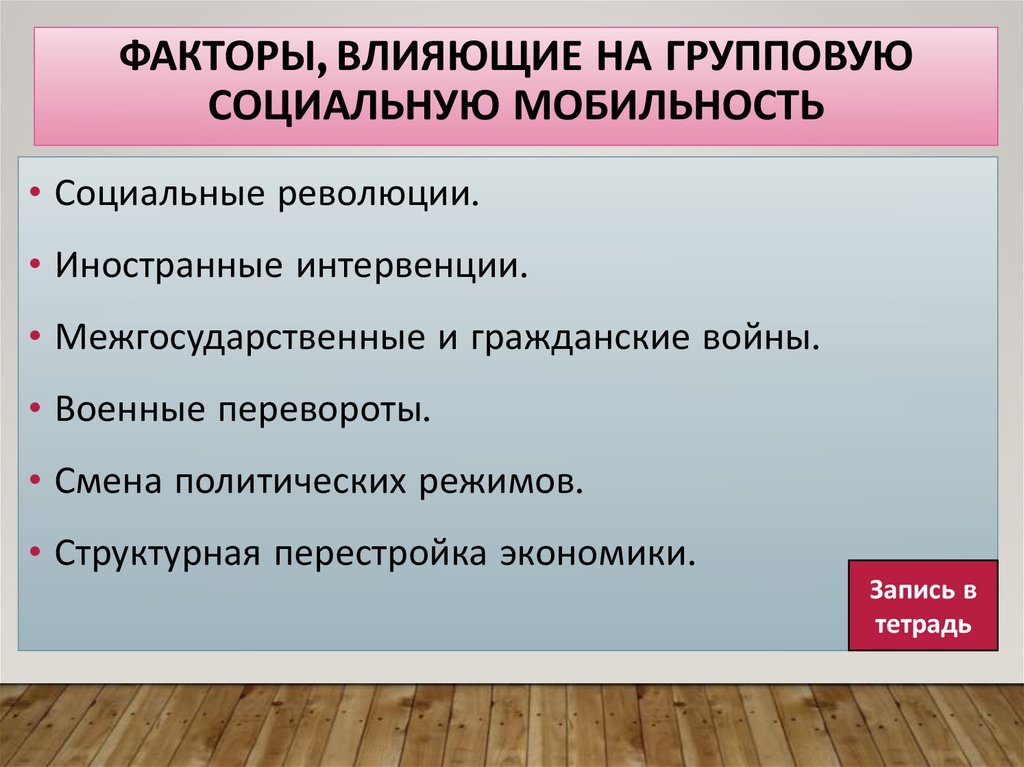 ФАКТОРЫ, ВЛИЯЮЩИЕ НА ГРУППОВУЮ СОЦИАЛЬНУЮ МОБИЛЬНОСТЬ

• Социальные революции.
• Иностранные интервенции.
• Межгосударственные и гражданские войны.
• Военные перевороты.
• Смена политических режимов.
• Структурная перестройка экономики.

Запись в тетрадь